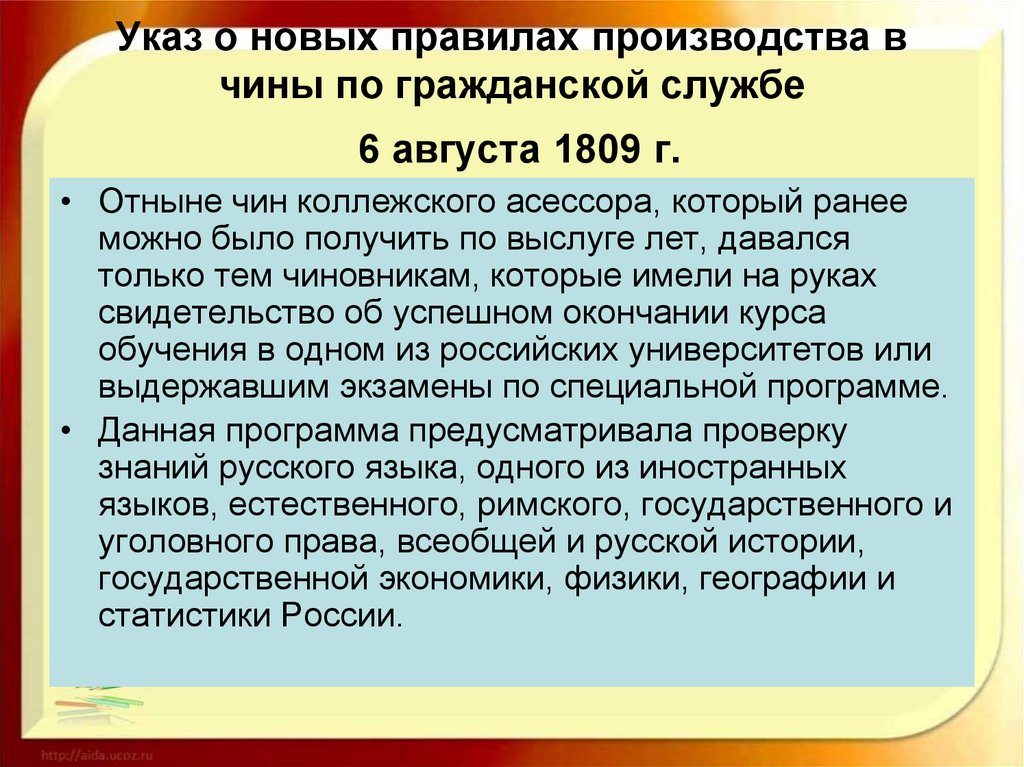 Указ о новых правилах производства в чины по гражданской службе

6 августа 1809 г.

• Отныне чин коллежского асессора, который ранее можно было получить по выслуге лет, давался только тем чиновникам, которые имели на руках свидетельство об успешном окончании курса обучения в одном из российских университетов или выдержавшим экзамены по специальной программе.
• Данная программа предусматривала проверку знаний русского языка, одного из иностранных языков, естественного, римского, государственного и уголовного права, всеобщей и русской истории, государственной экономики, физики, географии и статистики России.

http://aida.ucoz.ru